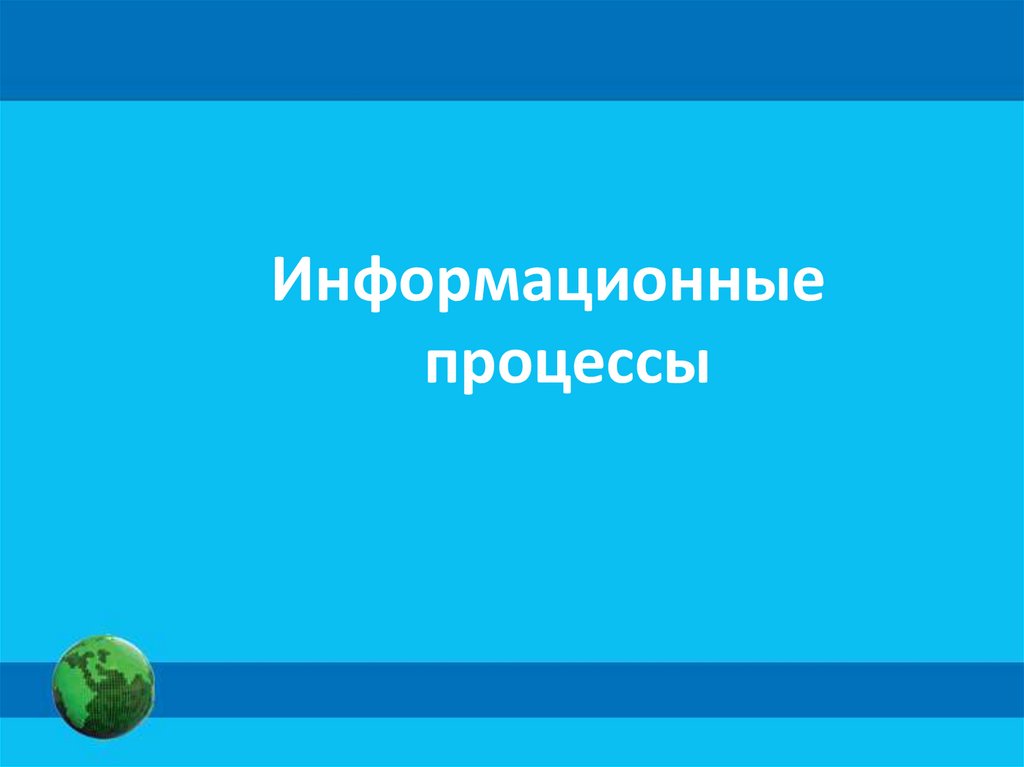 Информационные процессы